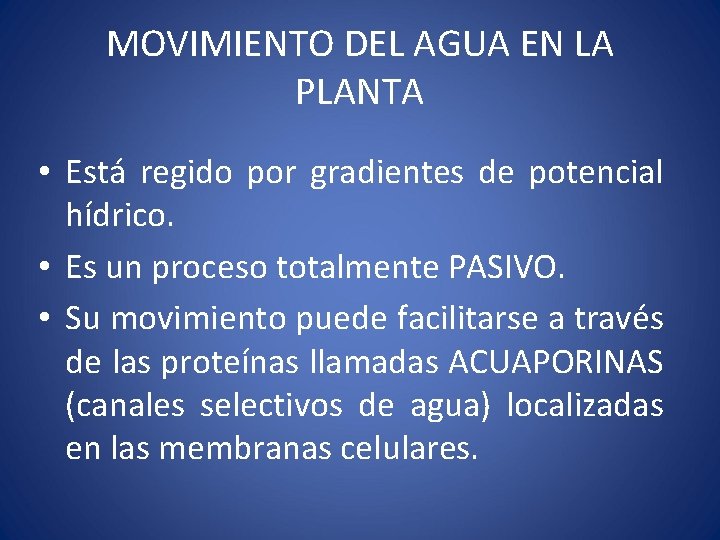 MOVIMIENTO DEL AGUA EN LA PLANTA

• Está regido por gradientes de potencial hídrico.
• Es un proceso totalmente PASIVO.
• Su movimiento puede facilitarse a través de las proteínas llamadas ACUAPORINAS (canales selectivos de agua) localizadas en las membranas celulares.